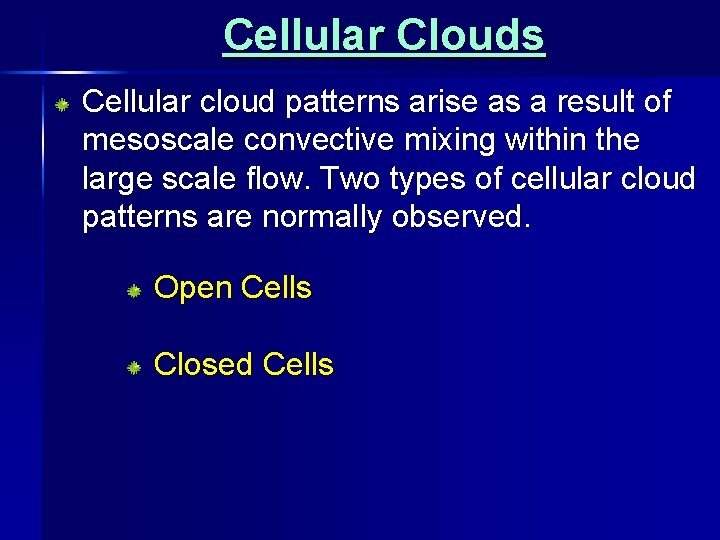 Cellular Clouds

Cellular cloud patterns arise as a result of mesoscale convective mixing within the large scale flow. Two types of cellular cloud patterns are normally observed.

Open Cells

Closed Cells